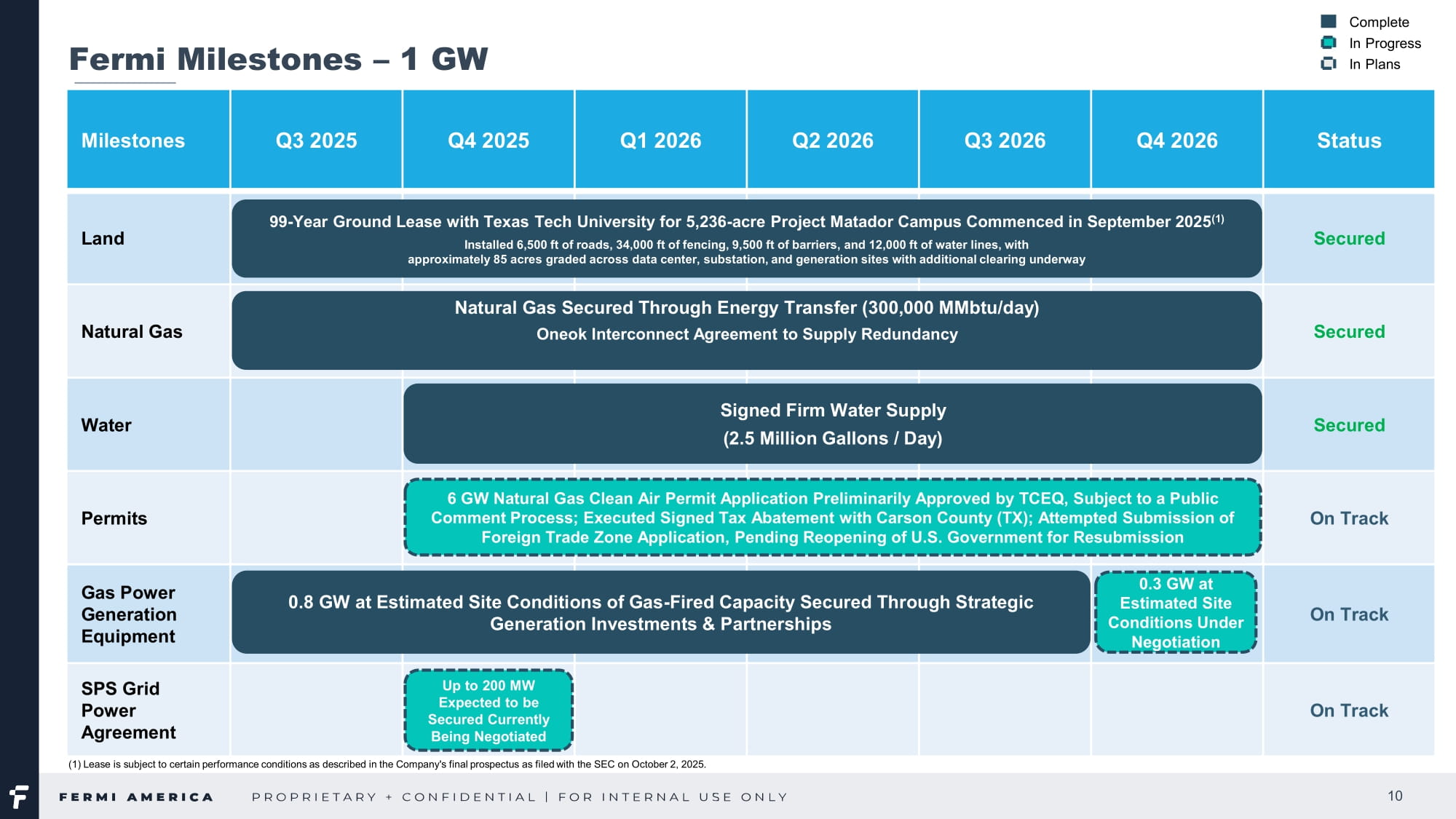 Complete
In Progress
In Plans

Fermi Milestones – 1 GW

| Milestones | Q3 2025 | Q4 2025 | Q1 2026 | Q2 2026 | Q3 2026 | Q4 2026 | Status |
|---|---|---|---|---|---|---|---|
| Land | 99-Year Ground Lease with Texas Tech University for 5,236-acre Project Matador Campus Commenced in September 2025$^{(1)}$ Installed 6,500 ft of roads, 34,000 ft of fencing, 9,500 ft of barriers, and 12,000 ft of water lines, with approximately 85 acres graded across data center, substation, and generation sites with additional clearing underway | | | | | | Secured |
| Natural Gas | Natural Gas Secured Through Energy Transfer (300,000 MMbtu/day) Oneok Interconnect Agreement to Supply Redundancy | | | | | | Secured |
| Water | | Signed Firm Water Supply (2.5 Million Gallons / Day) | | | | | Secured |
| Permits | | 6 GW Natural Gas Clean Air Permit Application Preliminarily Approved by TCEQ, Subject to a Public Comment Process; Executed Signed Tax Abatement with Carson County (TX); Attempted Submission of Foreign Trade Zone Application, Pending Reopening of U.S. Government for Resubmission | | | | | On Track |
| Gas Power Generation Equipment | 0.8 GW at Estimated Site Conditions of Gas-Fired Capacity Secured Through Strategic Generation Investments & Partnerships | | | | | 0.3 GW at Estimated Site Conditions Under Negotiation | On Track |
| SPS Grid Power Agreement | | Up to 200 MW Expected to be Secured Currently Being Negotiated | | | | | On Track |

(1) Lease is subject to certain performance conditions as described in the Company's final prospectus as filed with the SEC on October 2, 2025.

FERMI AMERICA PROPRIETARY + CONFIDENTIAL | FOR INTERNAL USE ONLY 10